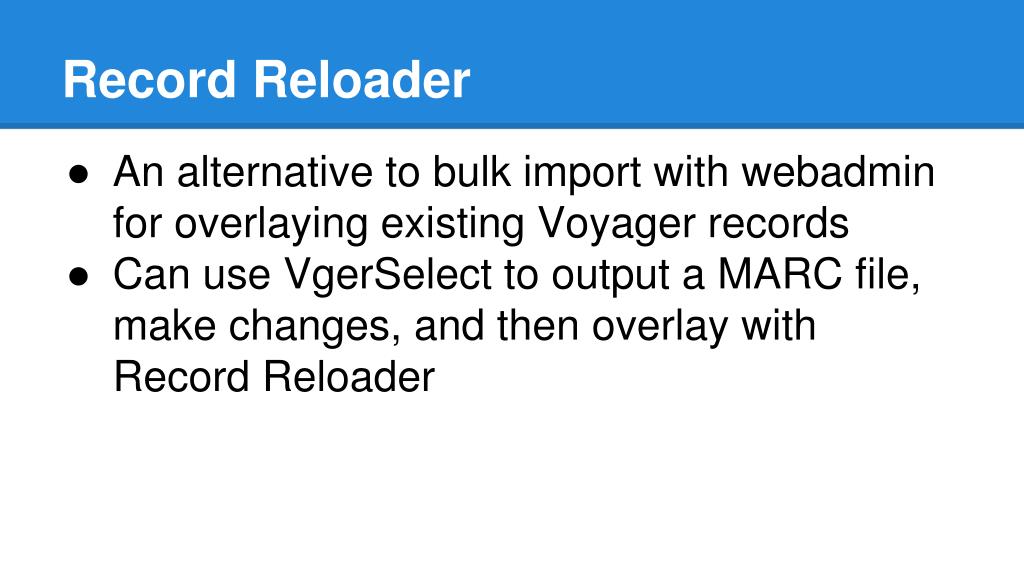 Record Reloader

● An alternative to bulk import with webadmin for overlaying existing Voyager records
● Can use VgerSelect to output a MARC file, make changes, and then overlay with Record Reloader